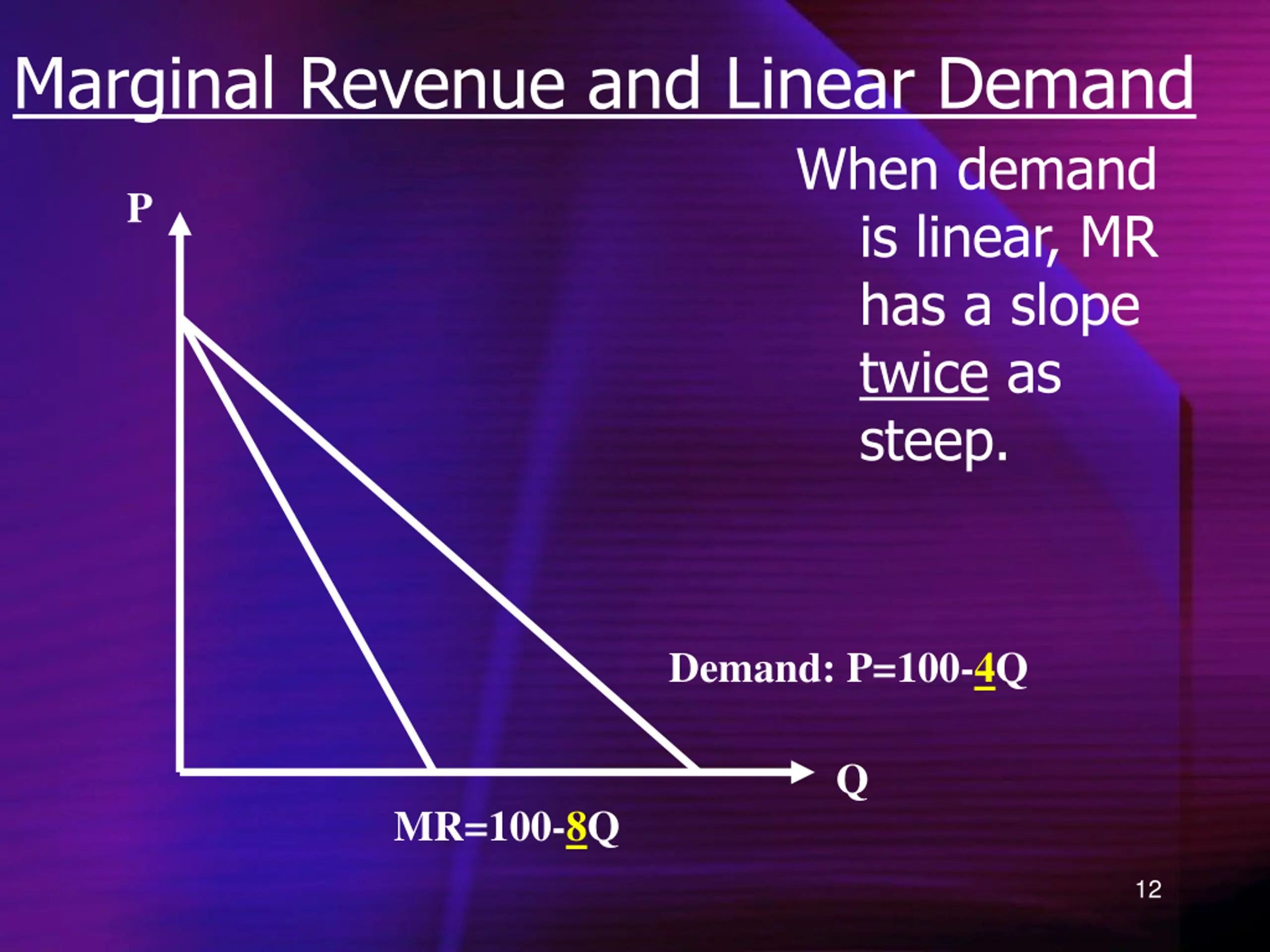 Marginal Revenue and Linear Demand

When demand is linear, MR has a slope twice as steep.

P

Demand: P=100-4Q

Q

MR=100-8Q

12